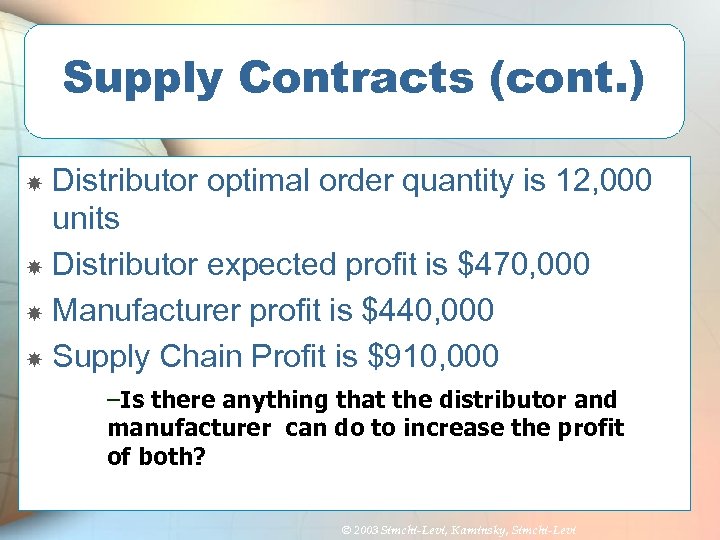 Supply Contracts (cont.)

Distributor optimal order quantity is 12,000 units

Distributor expected profit is \$470,000

Manufacturer profit is \$440,000

Supply Chain Profit is \$910,000

–Is there anything that the distributor and manufacturer can do to increase the profit of both?

© 2003 Simchi-Levi, Kaminsky, Simchi-Levi